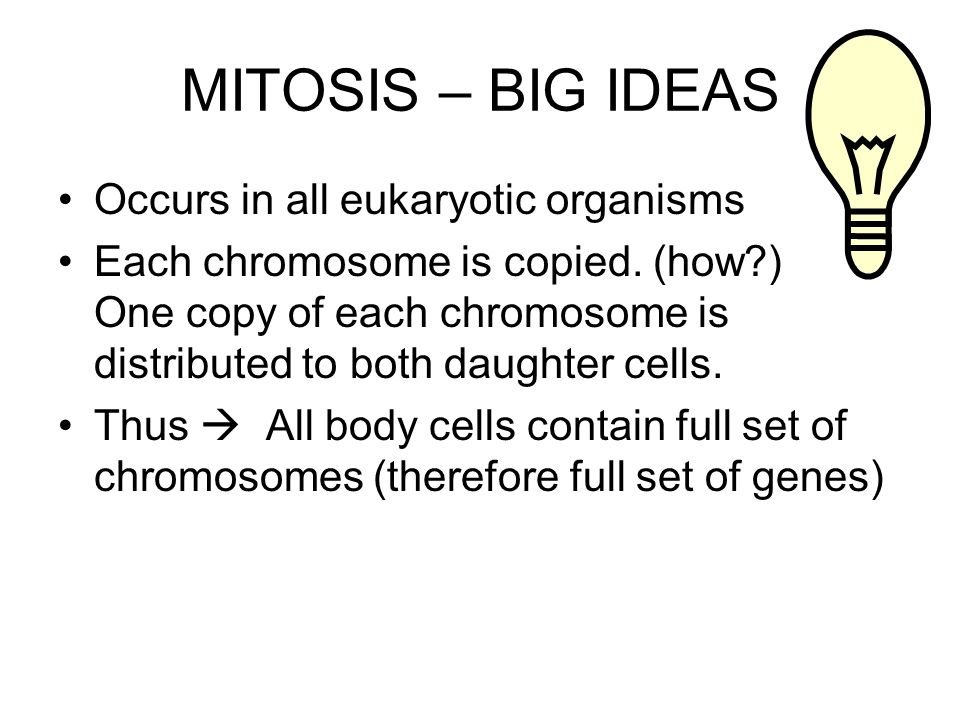 MITOSIS – BIG IDEAS

• Occurs in all eukaryotic organisms
• Each chromosome is copied. (how?) One copy of each chromosome is distributed to both daughter cells.
• Thus → All body cells contain full set of chromosomes (therefore full set of genes)